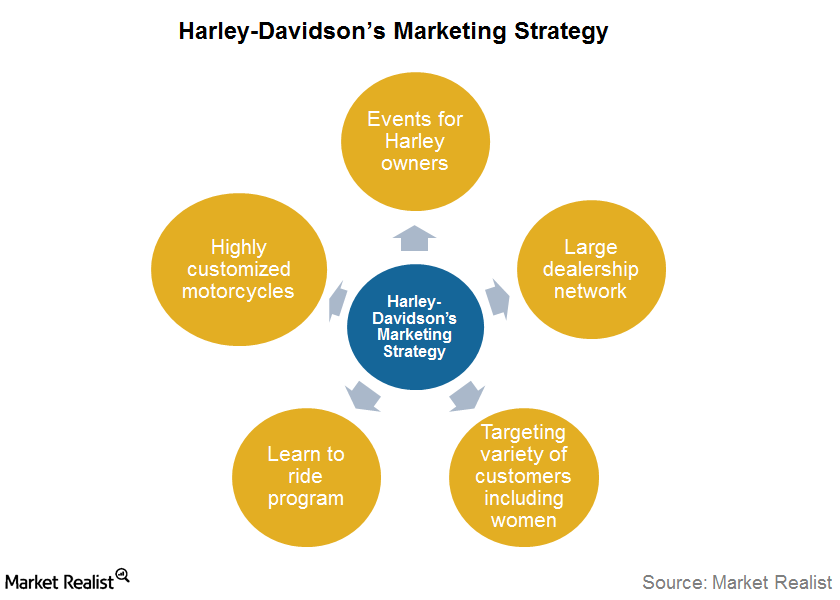 Harley-Davidson's Marketing Strategy

Events for Harley owners

Highly customized motorcycles

Harley-Davidson's Marketing Strategy

Large dealership network

Learn to ride program

Targeting variety of customers including women

Market Realist

Source: Market Realist